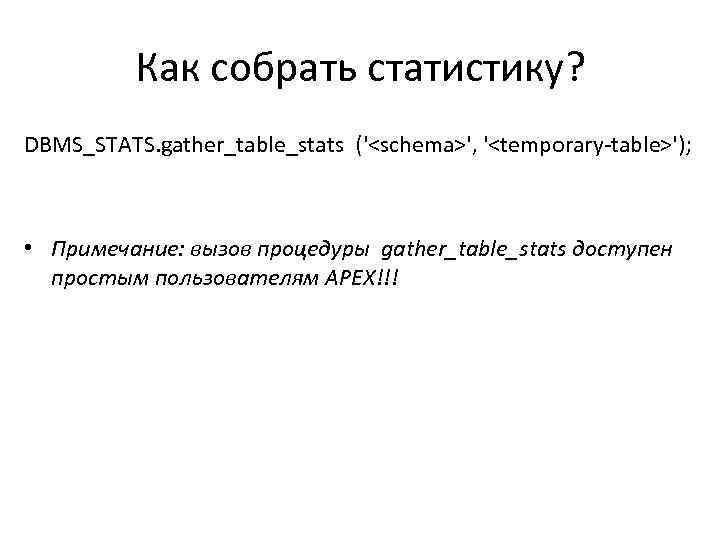 Как собрать статистику?

DBMS_STATS.gather_table_stats ('<schema>', '<temporary-table>');

• Примечание: вызов процедуры gather_table_stats доступен простым пользователям APEX!!!